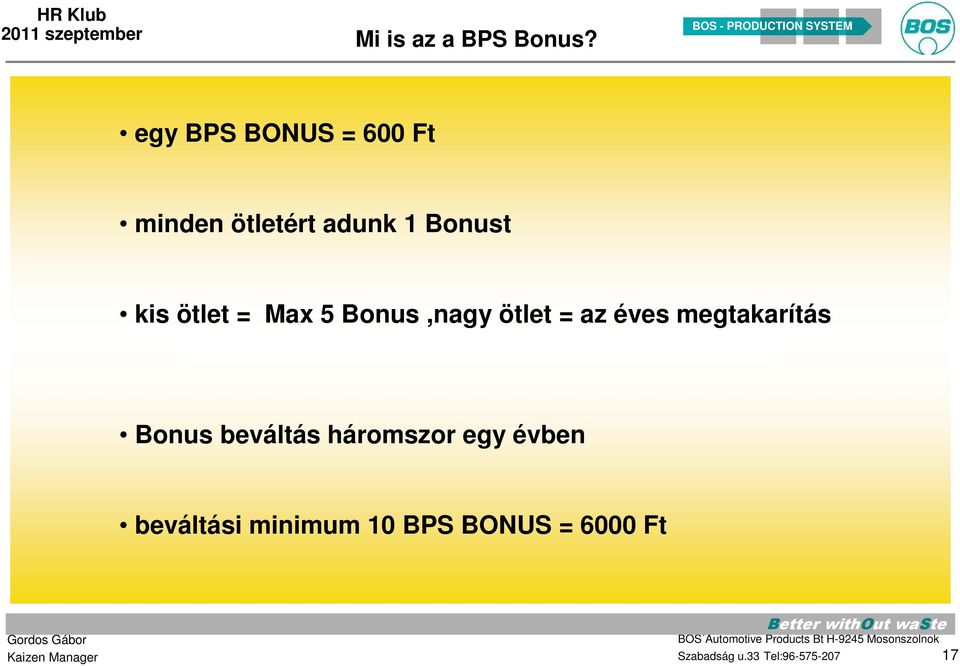 HR Klub
2011 szeptember

Mi is az a BPS Bonus?

BOS - PRODUCTION SYSTEM

BOS

• egy BPS BONUS = 600 Ft

• minden ötletért adunk 1 Bonust

• kis ötlet = Max 5 Bonus ,nagy ötlet = az éves megtakarítás

• Bonus beváltás háromszor egy évben

• beváltási minimum 10 BPS BONUS = 6000 Ft

Better withOut waSte

Gordos Gábor
Kaizen Manager

BOS Automotive Products Bt H-9245 Mosonszolnok
Szabadság u.33 Tel:96-575-207

17